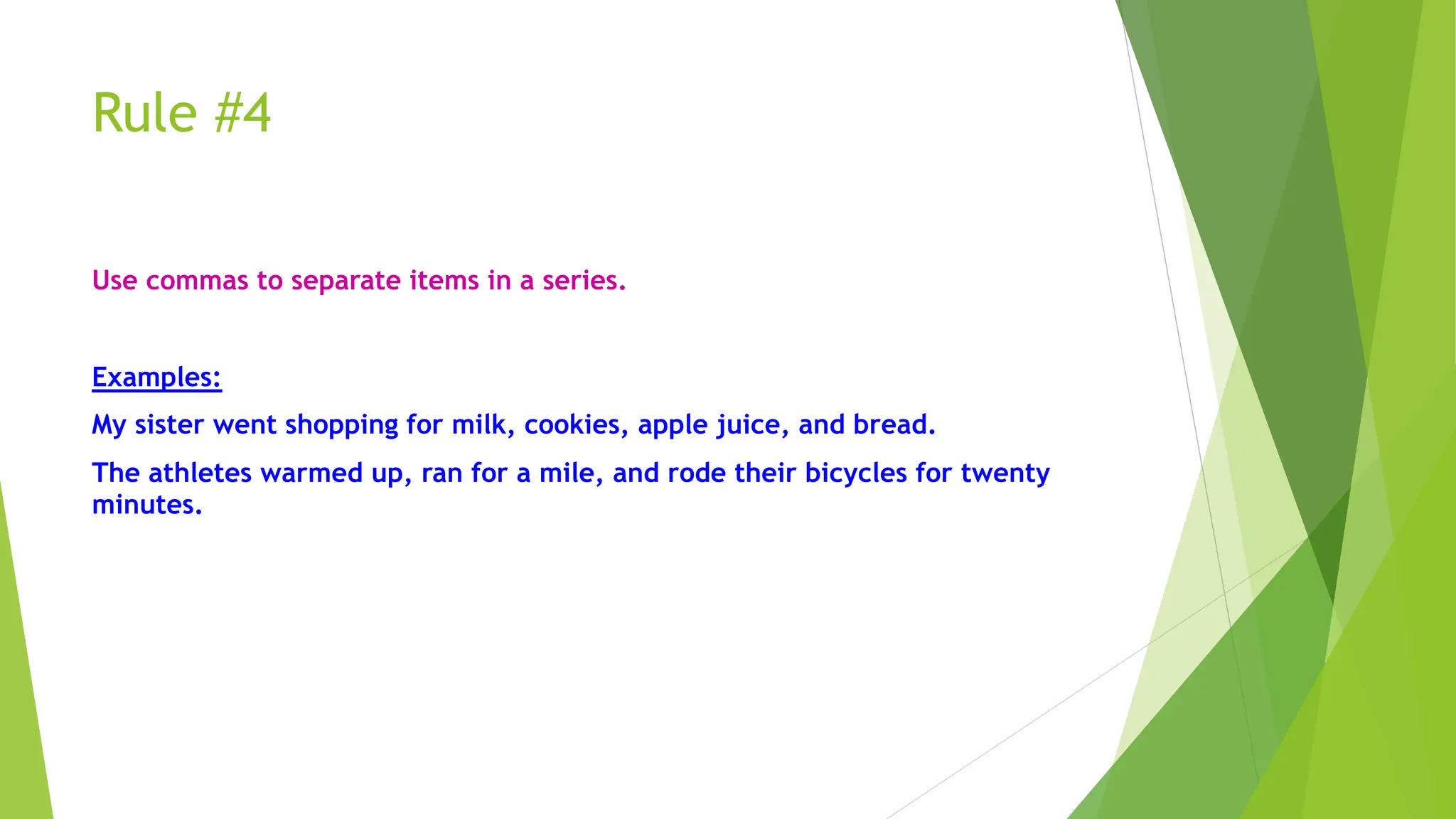 Rule #4

Use commas to separate items in a series.

Examples:

My sister went shopping for milk, cookies, apple juice, and bread.

The athletes warmed up, ran for a mile, and rode their bicycles for twenty minutes.